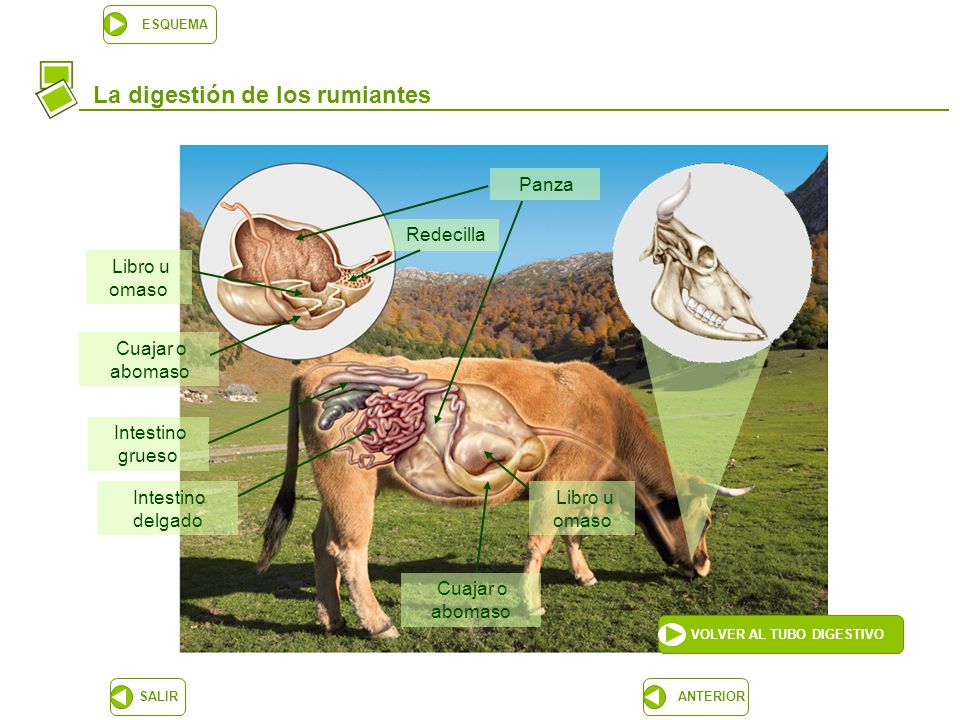 ESQUEMA

La digestión de los rumiantes

Panza

Redecilla

Libro u omaso

Cuajar o abomaso

Intestino grueso

Intestino delgado

Libro u omaso

Cuajar o abomaso

VOLVER AL TUBO DIGESTIVO

SALIR

ANTERIOR